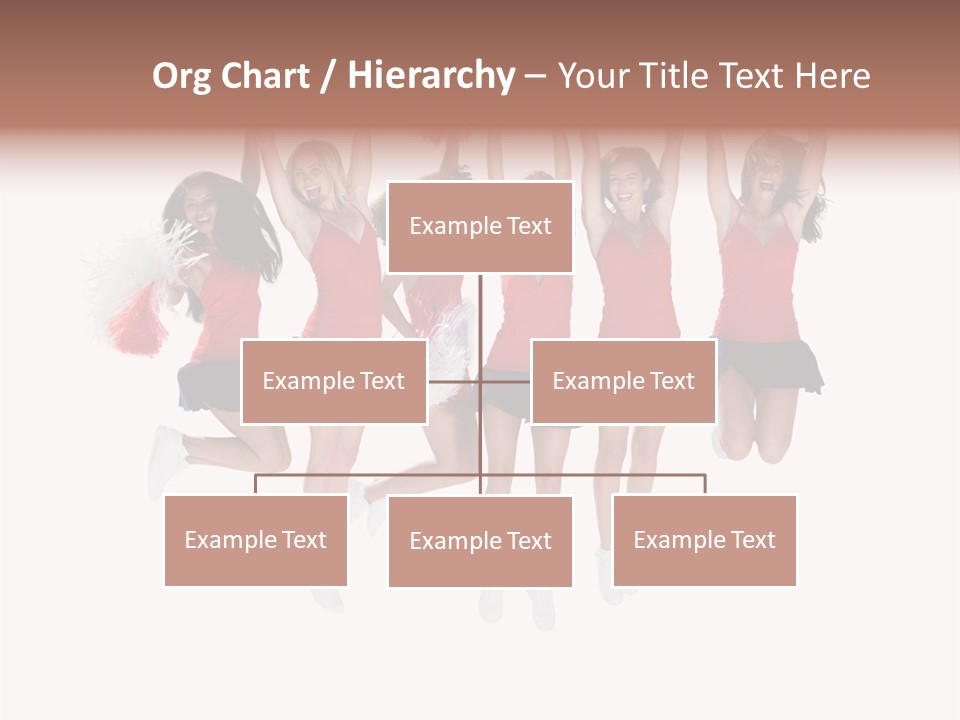 Org Chart / Hierarchy – Your Title Text Here

Example Text

Example Text

Example Text

Example Text

Example Text

Example Text